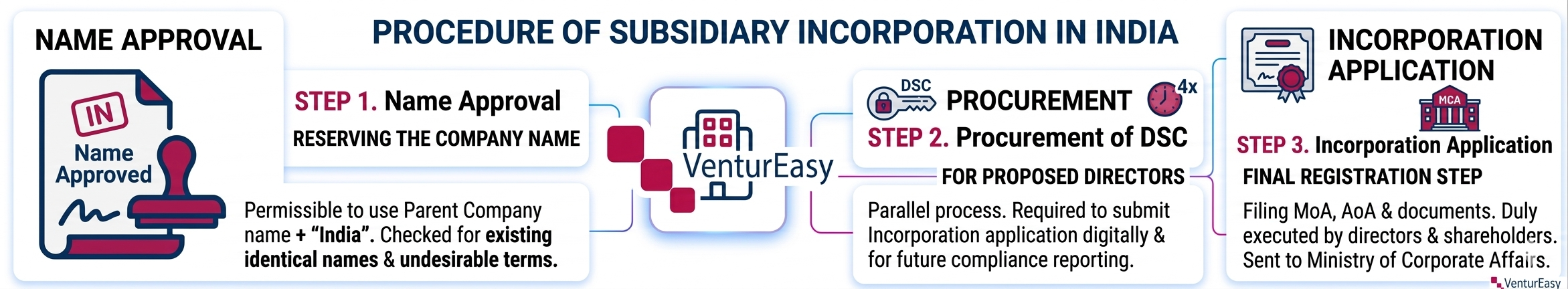 PROCEDURE OF SUBSIDIARY INCORPORATION IN INDIA

NAME APPROVAL

IN

Name Approved

STEP 1. Name Approval

RESERVING THE COMPANY NAME

Permissible to use Parent Company name + “India”. Checked for existing identical names & undesirable terms.

VenturEasy

DSC

PROCUREMENT

4x

STEP 2. Procurement of DSC

FOR PROPOSED DIRECTORS

Parallel process. Required to submit Incorporation application digitally & for future compliance reporting.

INCORPORATION APPLICATION

MCA

STEP 3. Incorporation Application

FINAL REGISTRATION STEP

Filing MoA, AoA & documents. Duly executed by directors & shareholders. Sent to Ministry of Corporate Affairs.

VenturEasy